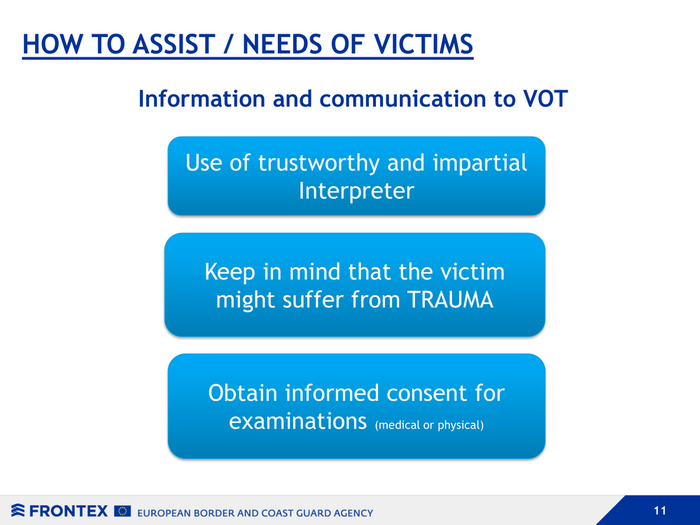 HOW TO ASSIST / NEEDS OF VICTIMS

Information and communication to VOT

Use of trustworthy and impartial Interpreter

Keep in mind that the victim might suffer from TRAUMA

Obtain informed consent for examinations (medical or physical)

FRONTEX EUROPEAN BORDER AND COAST GUARD AGENCY

11